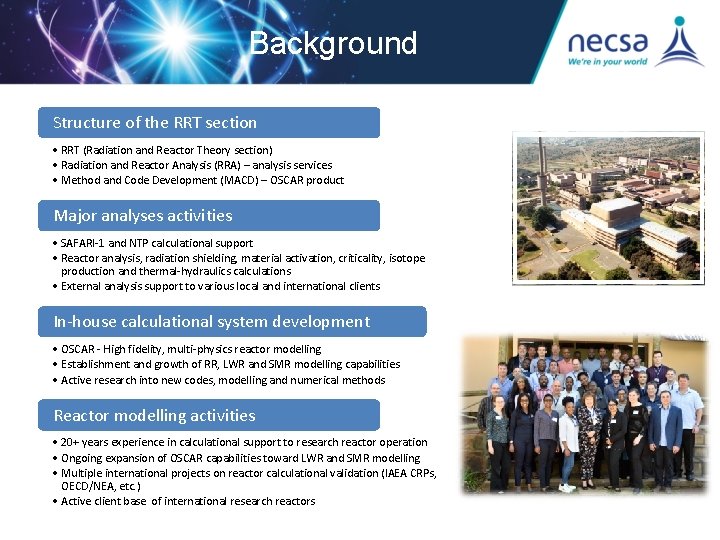 Background

necsa
We're in your world

Structure of the RRT section

• RRT (Radiation and Reactor Theory section)
• Radiation and Reactor Analysis (RRA) – analysis services
• Method and Code Development (MACD) – OSCAR product

Major analyses activities

• SAFARI-1 and NTP calculational support
• Reactor analysis, radiation shielding, material activation, criticality, isotope production and thermal-hydraulics calculations
• External analysis support to various local and international clients

In-house calculational system development

• OSCAR - High fidelity, multi-physics reactor modelling
• Establishment and growth of RR, LWR and SMR modelling capabilities
• Active research into new codes, modelling and numerical methods

Reactor modelling activities

• 20+ years experience in calculational support to research reactor operation
• Ongoing expansion of OSCAR capabilities toward LWR and SMR modelling
• Multiple international projects on reactor calculational validation (IAEA CRPs, OECD/NEA, etc.)
• Active client base of international research reactors